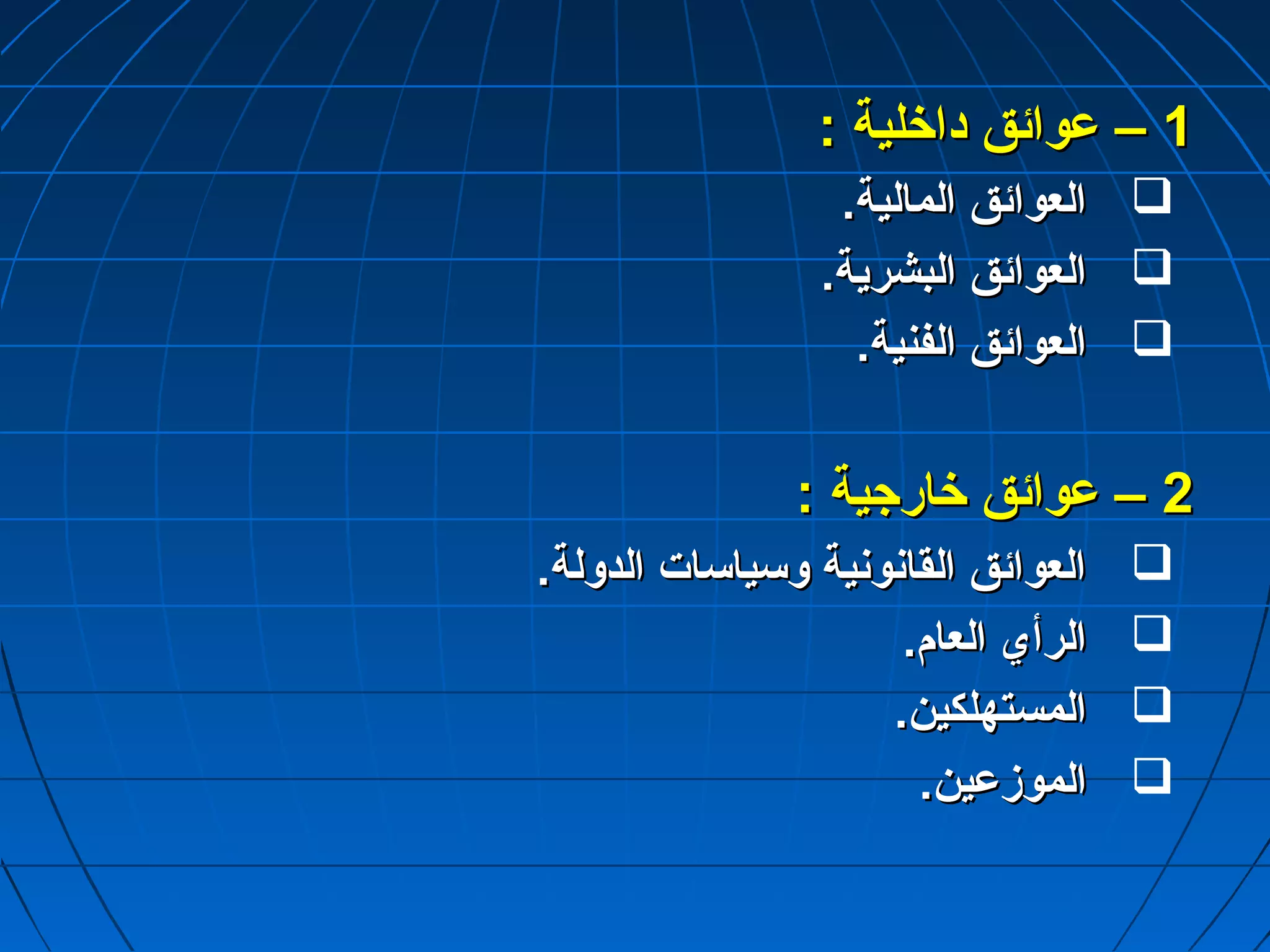 1 – عوائق داخلية :

❑ العوائق المالية.
❑ العوائق البشرية.
❑ العوائق الفنية.

2 – عوائق خارجية :

❑ العوائق القانونية وسياسات الدولة.
❑ الرأي العام.
❑ المستهلكين.
❑ الموزعين.